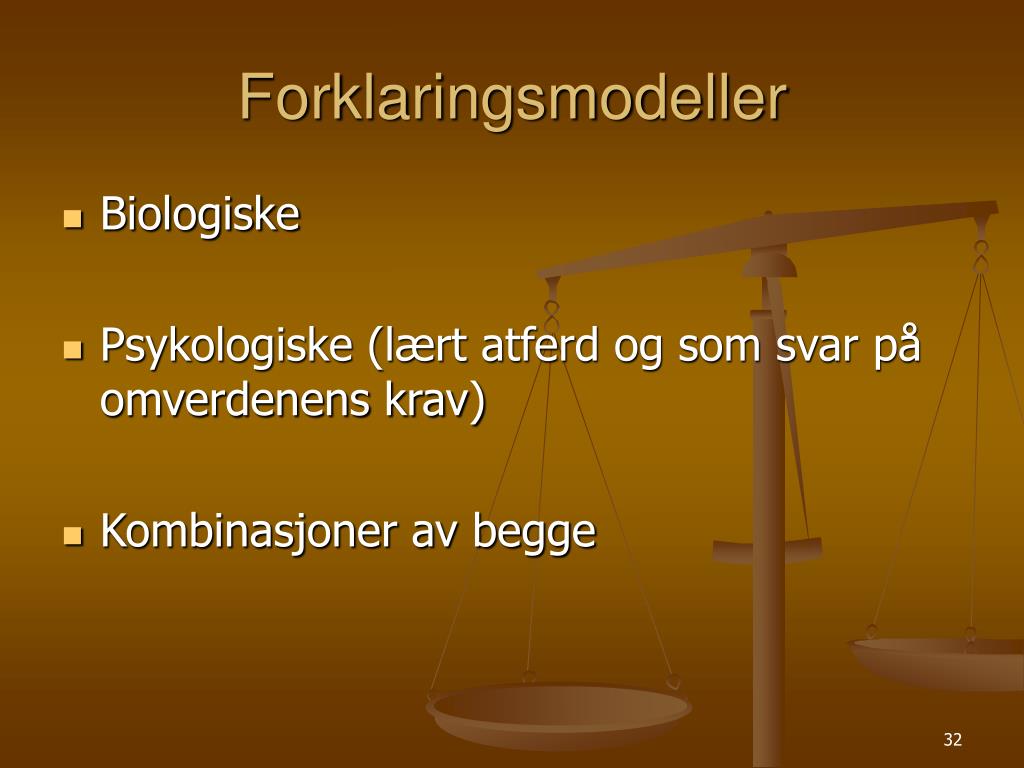 Forklaringsmodeller

- Biologiske

- Psykologiske (lært atferd og som svar på omverdenens krav)

- Kombinasjoner av begge

32